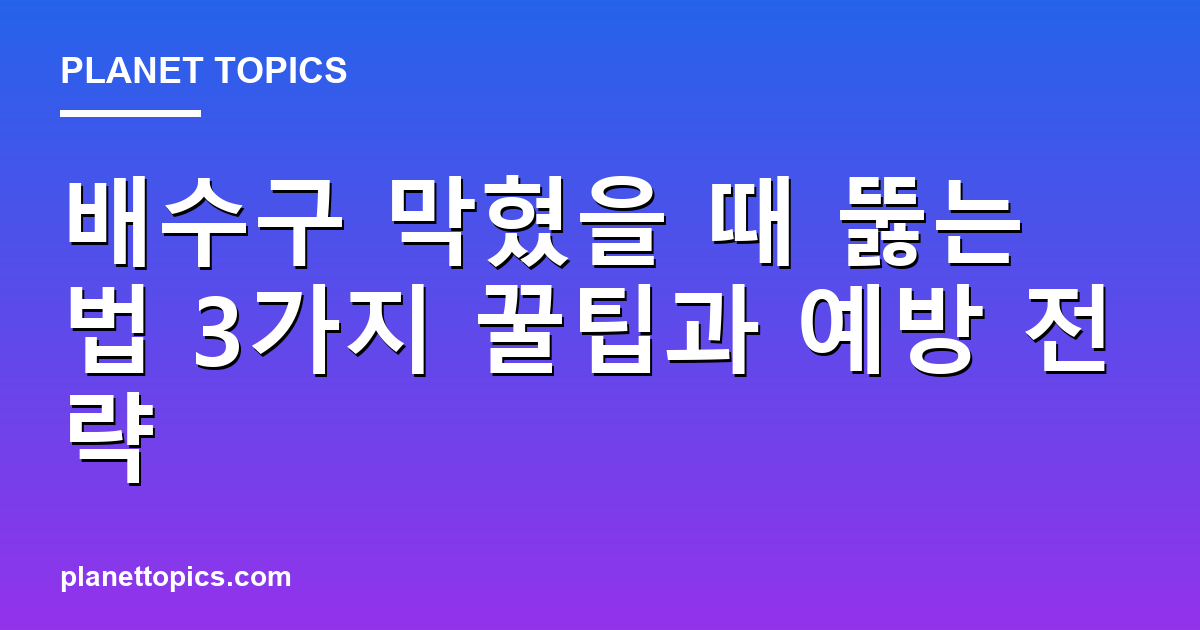 PLANET TOPICS

배수구 막혔을 때 뚫는 법 3가지 꿀팁과 예방 전략

planettopics.com